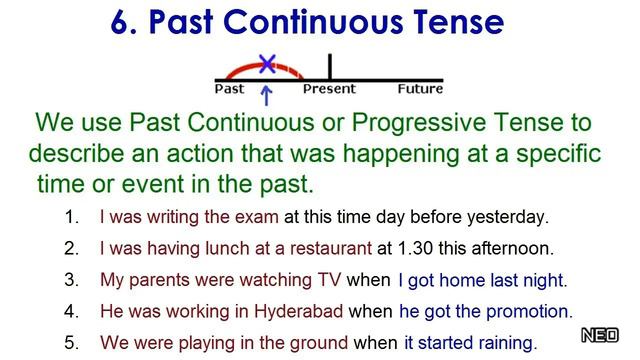 6. Past Continuous Tense

Past Present Future

We use Past Continuous or Progressive Tense to describe an action that was happening at a specific time or event in the past.

1. I was writing the exam at this time day before yesterday.
2. I was having lunch at a restaurant at 1.30 this afternoon.
3. My parents were watching TV when I got home last night.
4. He was working in Hyderabad when he got the promotion.
5. We were playing in the ground when it started raining.

NEO